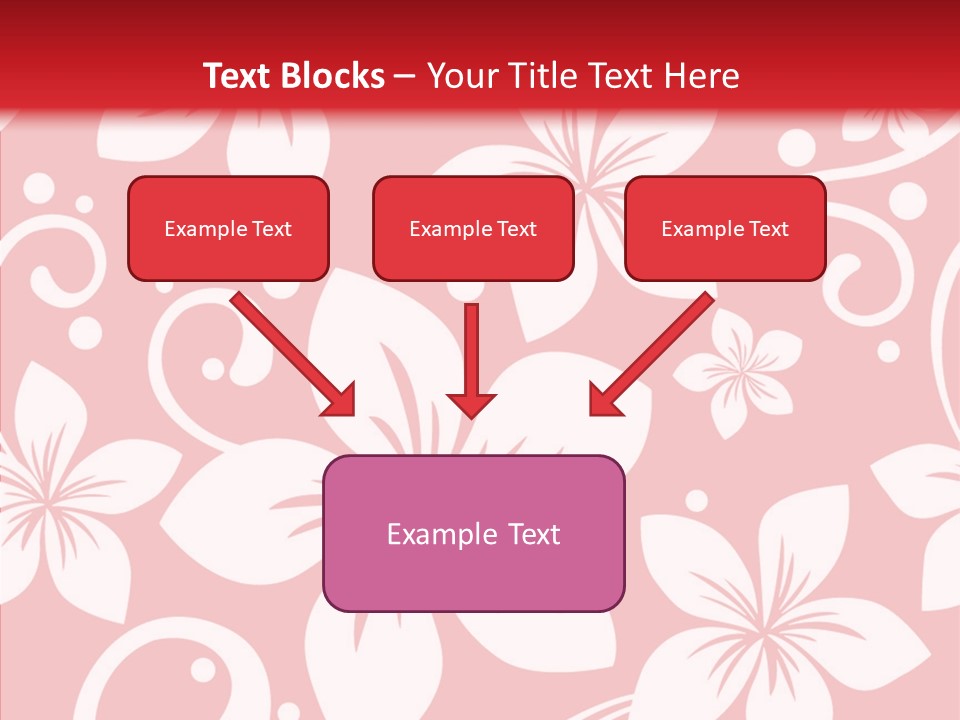 Text Blocks – Your Title Text Here

Example Text

Example Text

Example Text

Example Text